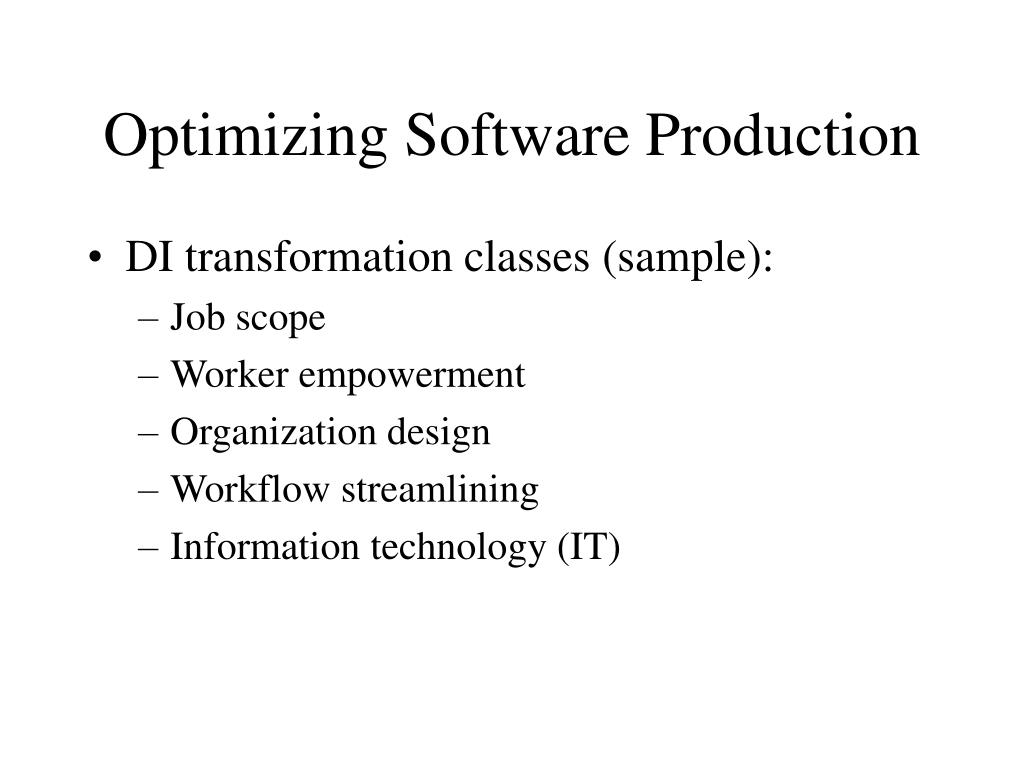 Optimizing Software Production

• DI transformation classes (sample):
– Job scope
– Worker empowerment
– Organization design
– Workflow streamlining
– Information technology (IT)